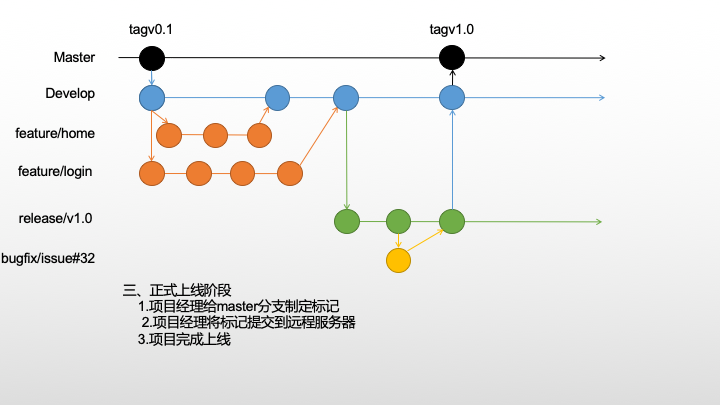 tagv0.1

tagv1.0

Master

Develop

feature/home

feature/login

release/v1.0

bugfix/issue#32

三、正式上线阶段
1.项目经理给master分支制定标记
2.项目经理将标记提交到远程服务器
3.项目完成上线